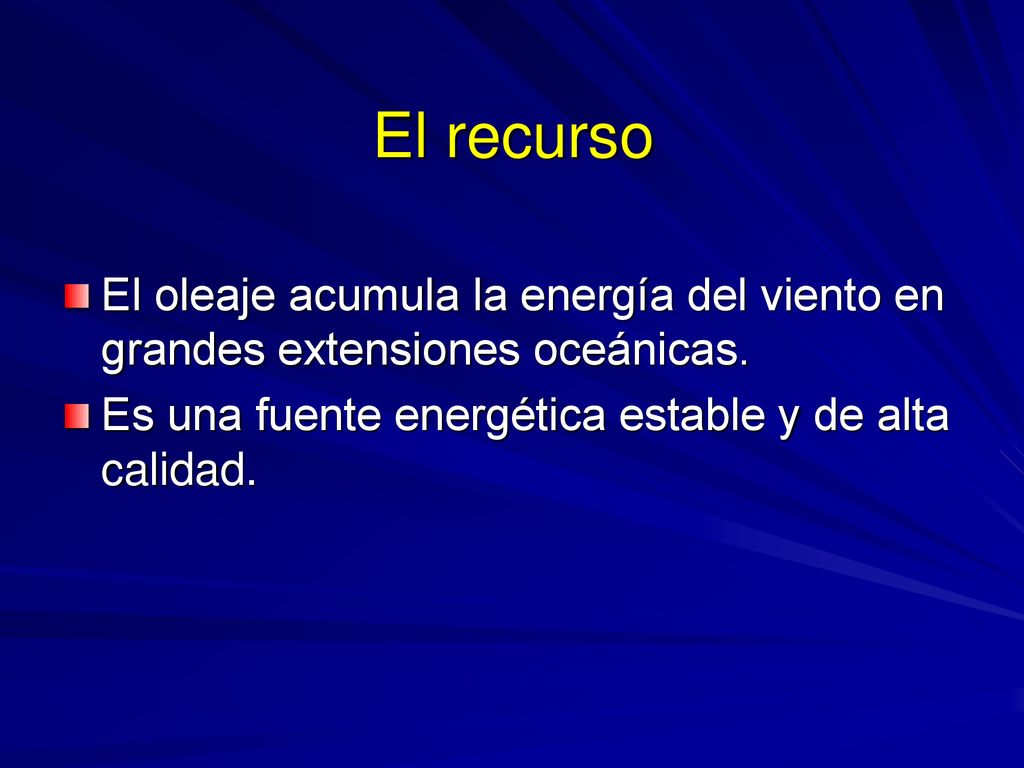 El recurso

El oleaje acumula la energía del viento en grandes extensiones oceánicas.

Es una fuente energética estable y de alta calidad.